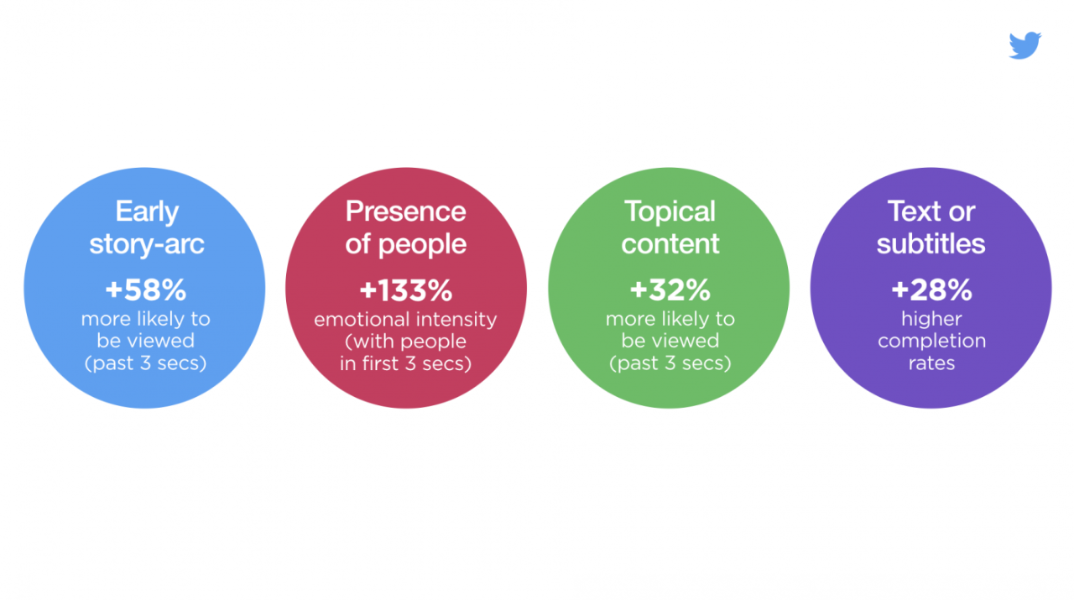 Early story-arc
+58%
more likely to be viewed (past 3 secs)

Presence of people
+133%
emotional intensity (with people in first 3 secs)

Topical content
+32%
more likely to be viewed (past 3 secs)

Text or subtitles
+28%
higher completion rates